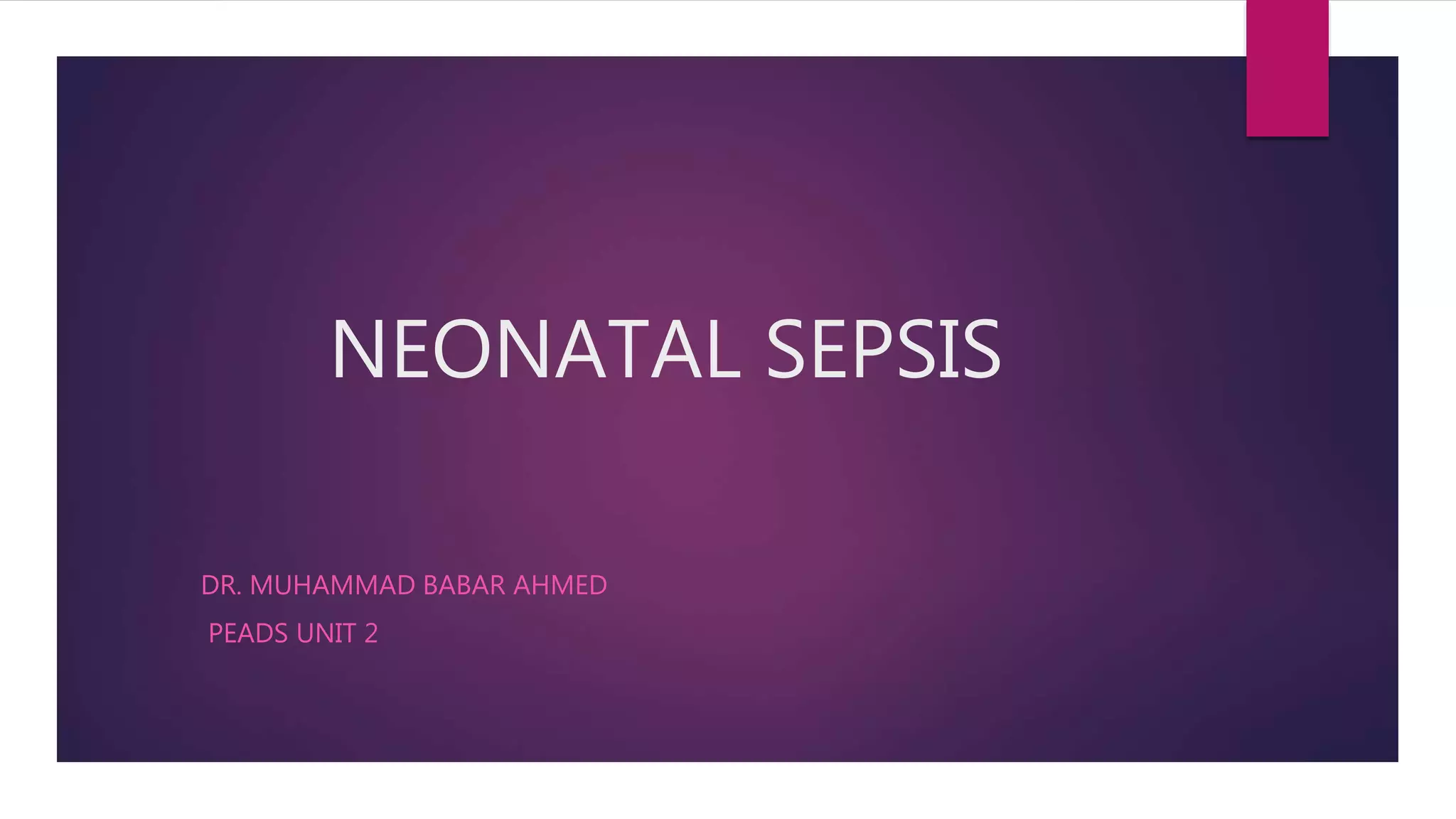 NEONATAL SEPSIS

DR. MUHAMMAD BABAR AHMED

PEADS UNIT 2